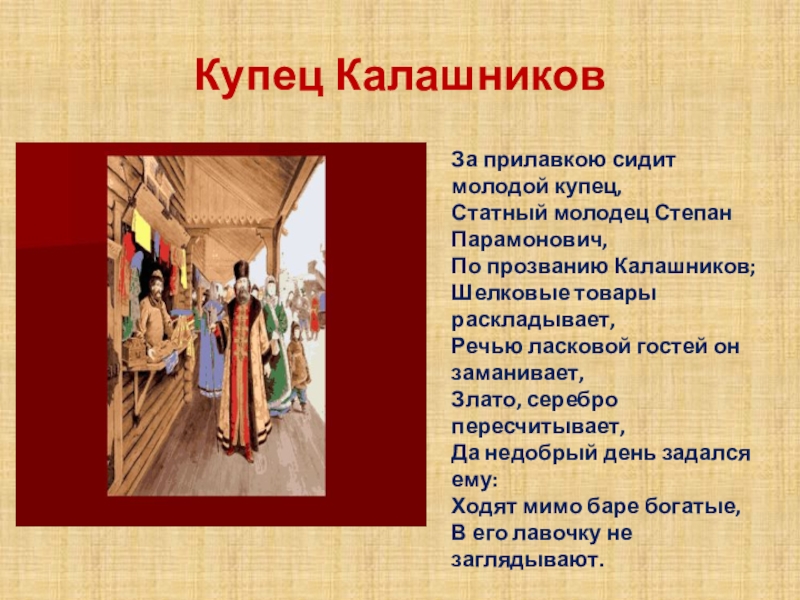 Купец Калашников

За прилавкою сидит молодой купец,
Статный молодец Степан Парамонович,
По прозванию Калашников;
Шелковые товары раскладывает,
Речью ласковой гостей он заманивает,
Злато, серебро пересчитывает,
Да недобрый день задался ему:
Ходят мимо баре богатые,
В его лавочку не заглядывают.